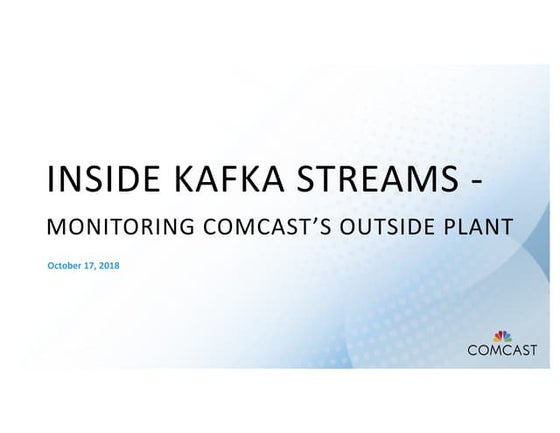 INSIDE KAFKA STREAMS -

MONITORING COMCAST'S OUTSIDE PLANT

October 17, 2018

COMCAST